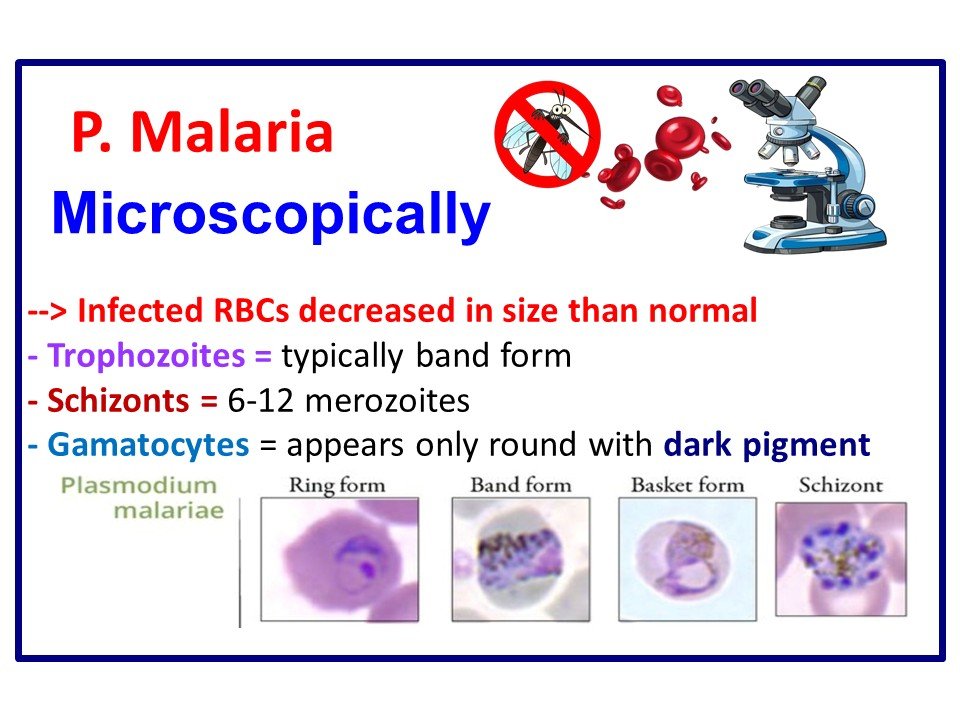 P. Malaria
Microscopically

--> Infected RBCs decreased in size than normal
- Trophozoites = typically band form
- Schizonts = 6-12 merozoites
- Gamatocytes = appears only round with dark pigment

Plasmodium malariae

Ring form

Band form

Basket form

Schizont